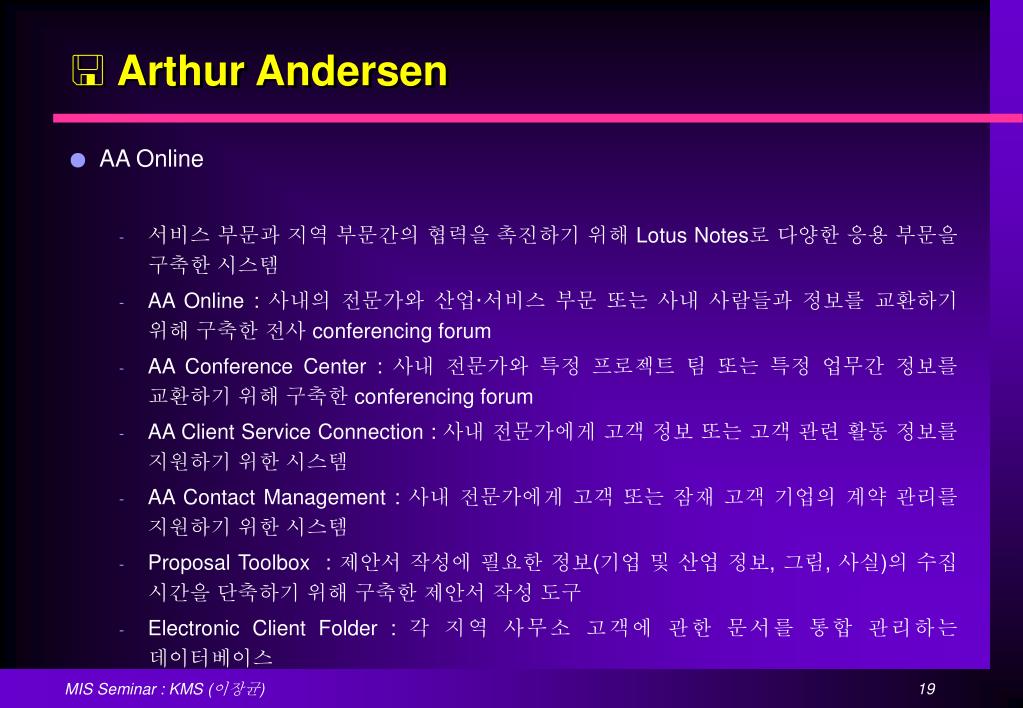 Arthur Andersen

AA Online

- 서비스 부문과 지역 부문간의 협력을 촉진하기 위해 Lotus Notes로 다양한 응용 부문을 구축한 시스템
- AA Online : 사내의 전문가와 산업·서비스 부문 또는 사내 사람들과 정보를 교환하기 위해 구축한 전사 conferencing forum
- AA Conference Center : 사내 전문가와 특정 프로젝트 팀 또는 특정 업무간 정보를 교환하기 위해 구축한 conferencing forum
- AA Client Service Connection : 사내 전문가에게 고객 정보 또는 고객 관련 활동 정보를 지원하기 위한 시스템
- AA Contact Management : 사내 전문가에게 고객 또는 잠재 고객 기업의 계약 관리를 지원하기 위한 시스템
- Proposal Toolbox : 제안서 작성에 필요한 정보(기업 및 산업 정보, 그림, 사실)의 수집 시간을 단축하기 위해 구축한 제안서 작성 도구
- Electronic Client Folder : 각 지역 사무소 고객에 관한 문서를 통합 관리하는 데이터베이스

MIS Seminar : KMS (이장균)

19